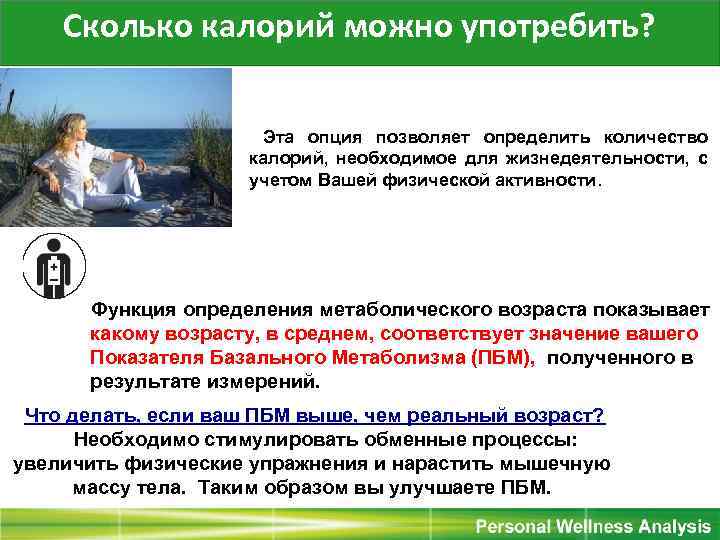 Сколько калорий можно употребить?

Эта опция позволяет определить количество калорий, необходимое для жизнедеятельности, с учетом Вашей физической активности.

Функция определения метаболического возраста показывает какому возрасту, в среднем, соответствует значение вашего Показателя Базального Метаболизма (ПБМ), полученного в результате измерений.

Что делать, если ваш ПБМ выше, чем реальный возраст?
Необходимо стимулировать обменные процессы: увеличить физические упражнения и нарастить мышечную массу тела. Таким образом вы улучшаете ПБМ.

Personal Wellness Analysis